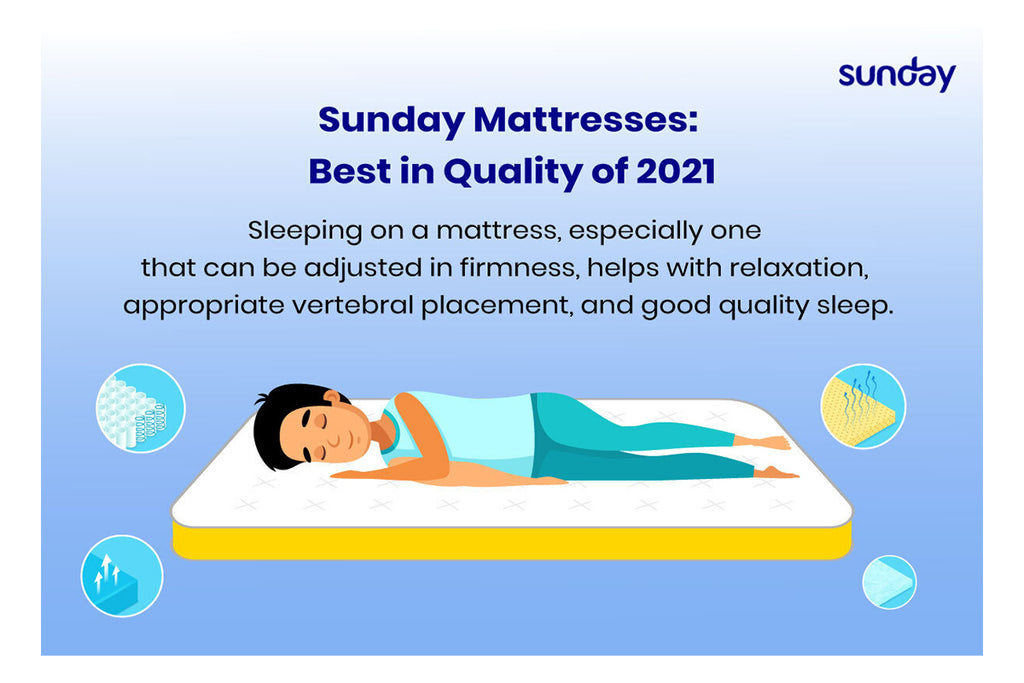 sunday

Sunday Mattresses:
Best in Quality of 2021

Sleeping on a mattress, especially one that can be adjusted in firmness, helps with relaxation, appropriate vertebral placement, and good quality sleep.